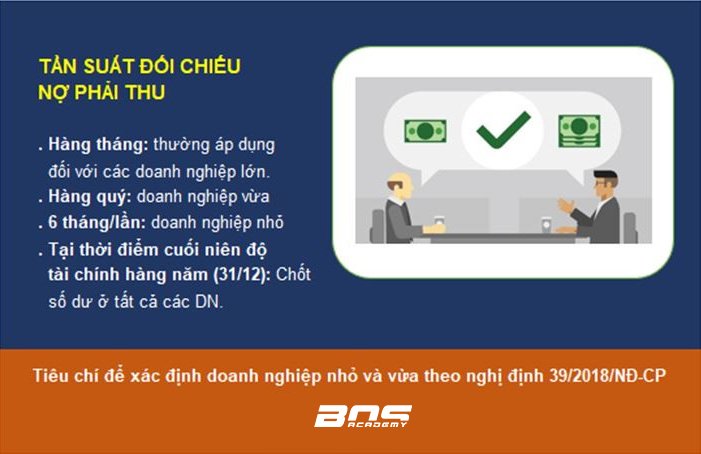 TẦN SUẤT ĐỐI CHIẾU NỢ PHẢI THU

. Hàng tháng: thường áp dụng đối với các doanh nghiệp lớn.
. Hàng quý: doanh nghiệp vừa
. 6 tháng/lần: doanh nghiệp nhỏ
. Tại thời điểm cuối niên độ tài chính hàng năm (31/12): Chốt số dư ở tất cả các DN.

Tiêu chí để xác định doanh nghiệp nhỏ và vừa theo nghị định 39/2018/NĐ-CP

BOS ACADEMY